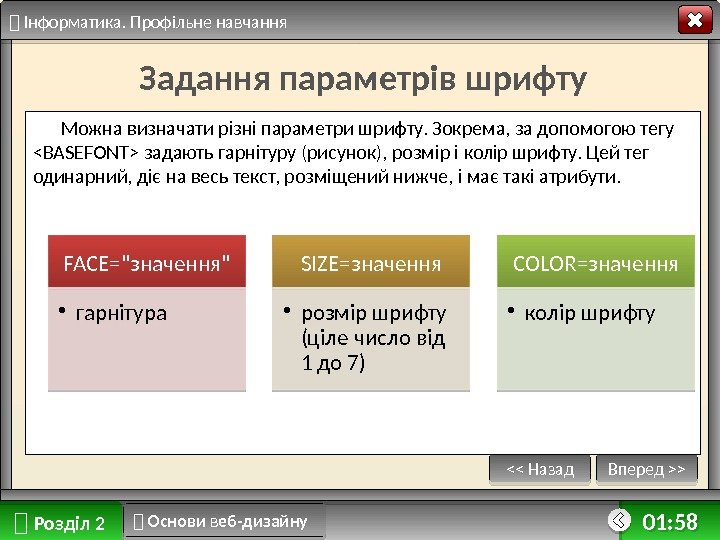 Інформатика. Профільне навчання

Задання параметрів шрифту

Можна визначати різні параметри шрифту. Зокрема, за допомогою тегу <BASEFONT> задають гарнітуру (рисунок), розмір і колір шрифту. Цей тег одинарний, діє на весь текст, розміщений нижче, і має такі атрибути.

FACE="значення"
• гарнітура

SIZE=значення
• розмір шрифту (ціле число від 1 до 7)

COLOR=значення
• колір шрифту

<< Назад
Вперед >>

Розділ 2
Основи веб-дизайну
01:58